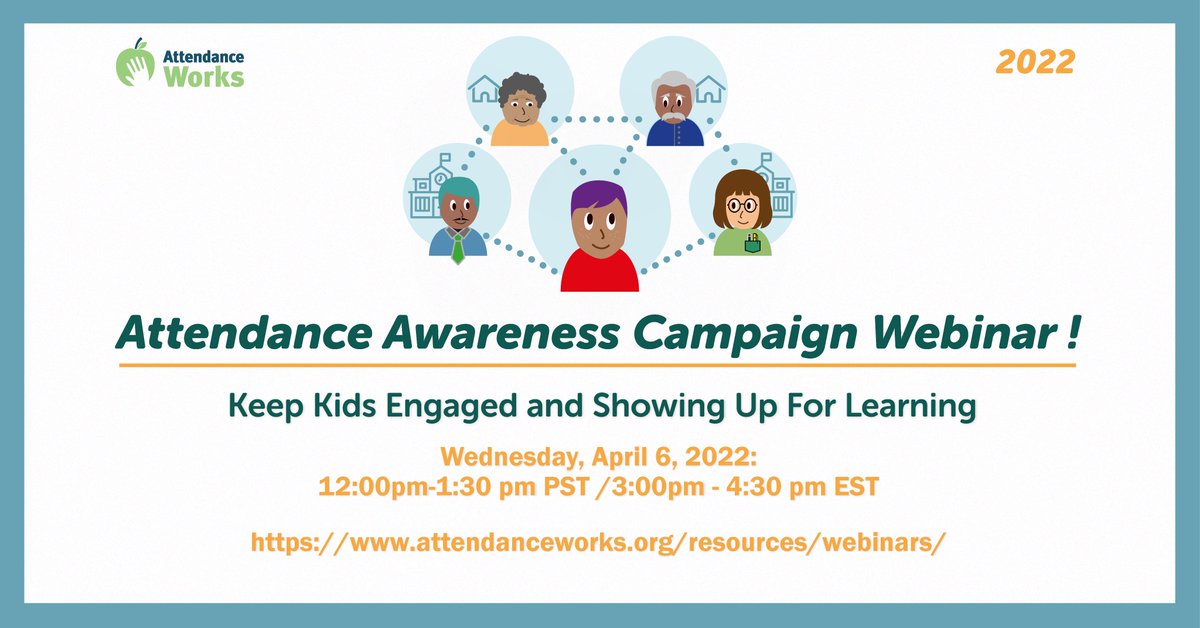 Attendance Works

2022

Attendance Awareness Campaign Webinar !

Keep Kids Engaged and Showing Up For Learning

Wednesday, April 6, 2022:
12:00pm-1:30 pm PST /3:00pm - 4:30 pm EST

https://www.attendanceworks.org/resources/webinars/